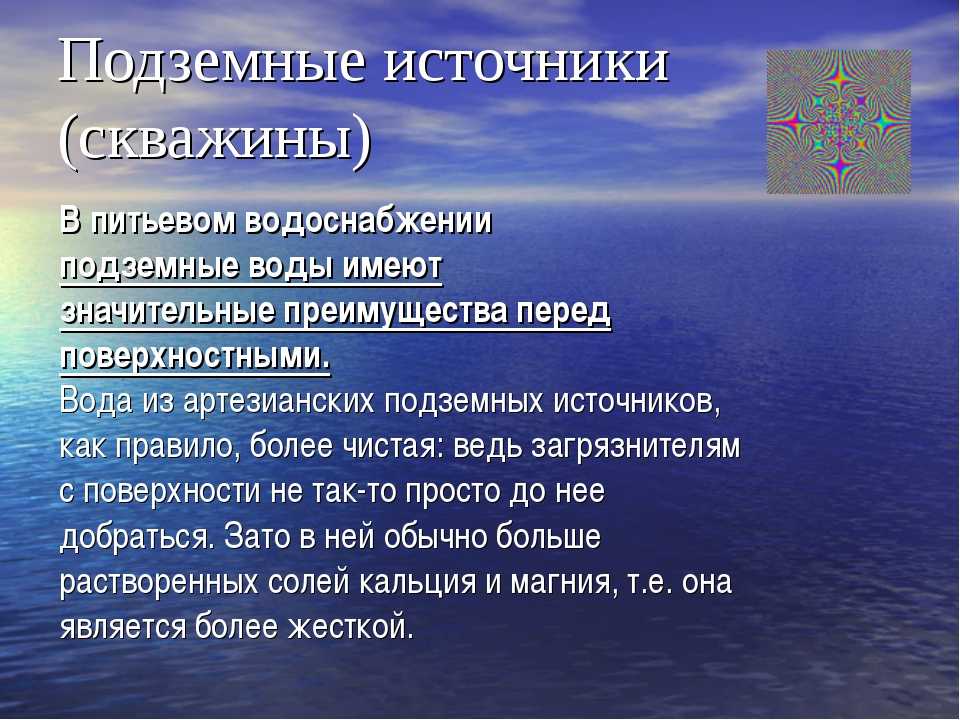 Подземные источники (скважины)

В питьевом водоснабжении подземные воды имеют значительные преимущества перед поверхностными.
Вода из артезианских подземных источников, как правило, более чистая: ведь загрязнителям с поверхности не так-то просто до нее добраться. Зато в ней обычно больше растворенных солей кальция и магния, т.е. она является более жесткой.